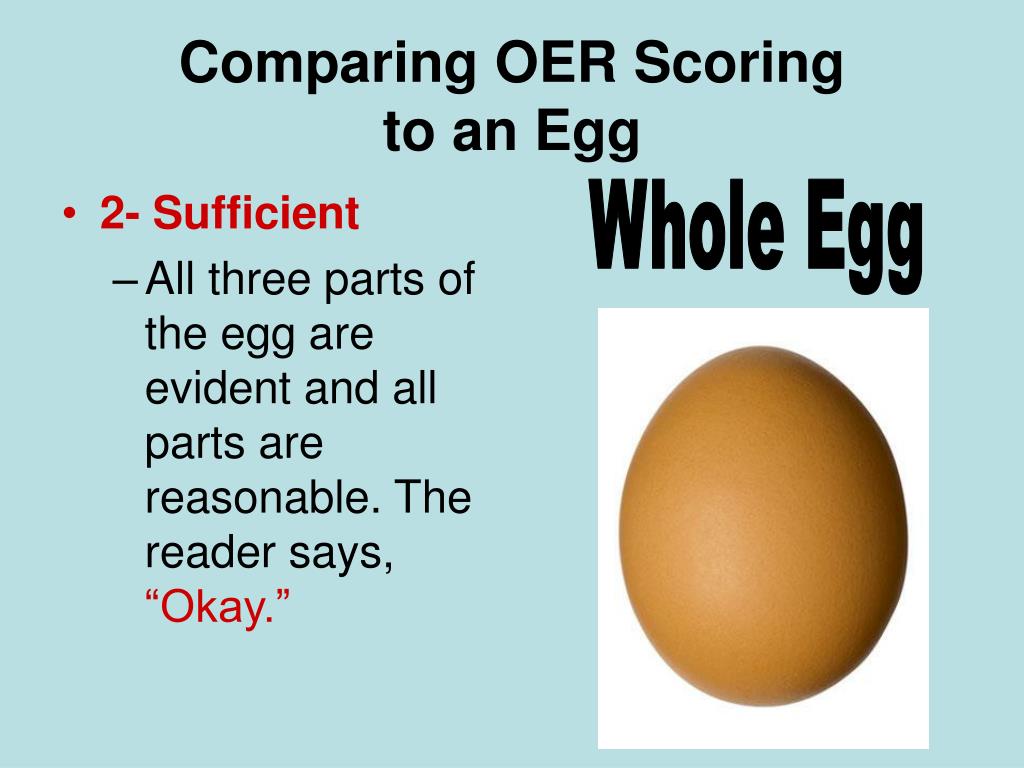 Comparing OER Scoring to an Egg

• 2- Sufficient
– All three parts of the egg are evident and all parts are reasonable. The reader says, “Okay.”

Whole Egg